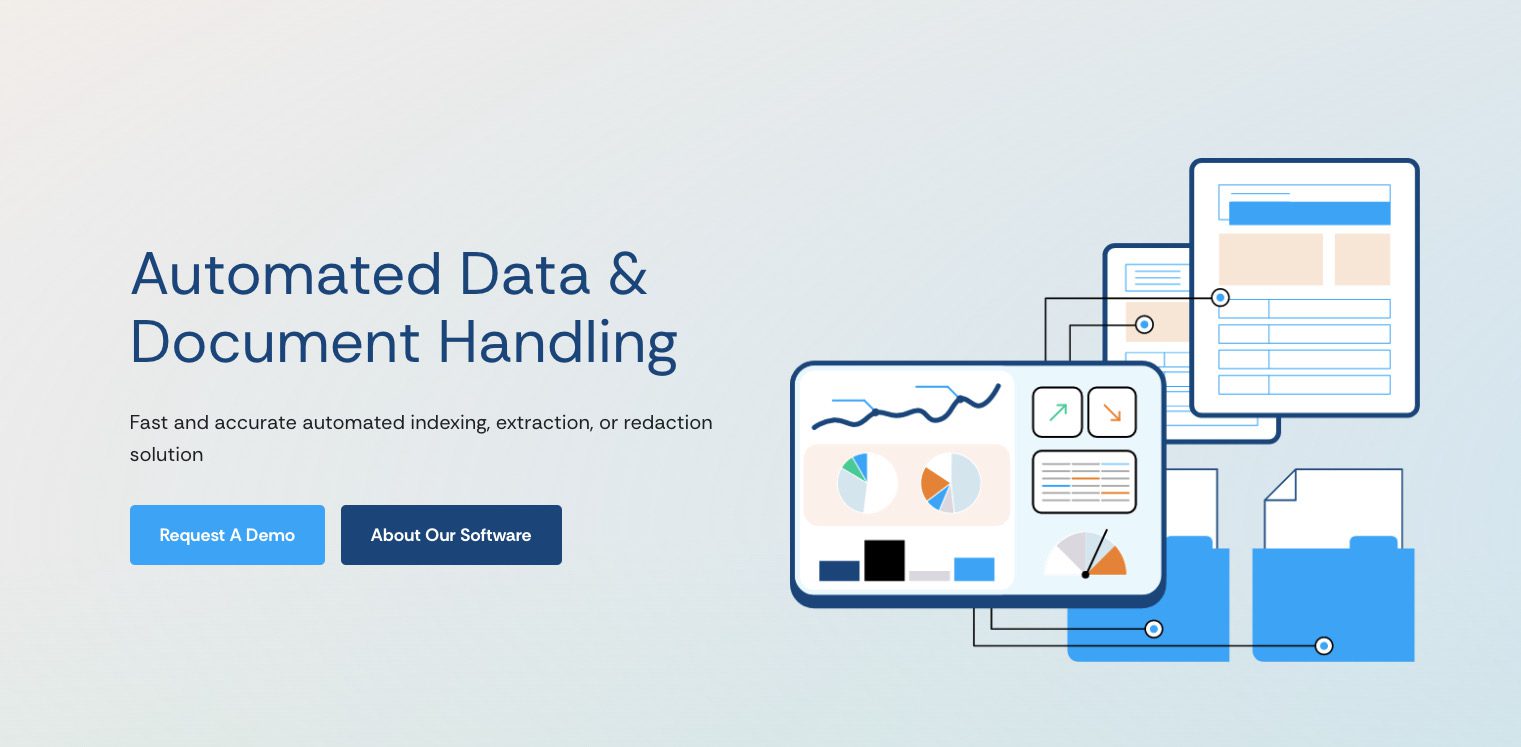 Automated Data & Document Handling

Fast and accurate automated indexing, extraction, or redaction solution

Request A Demo

About Our Software